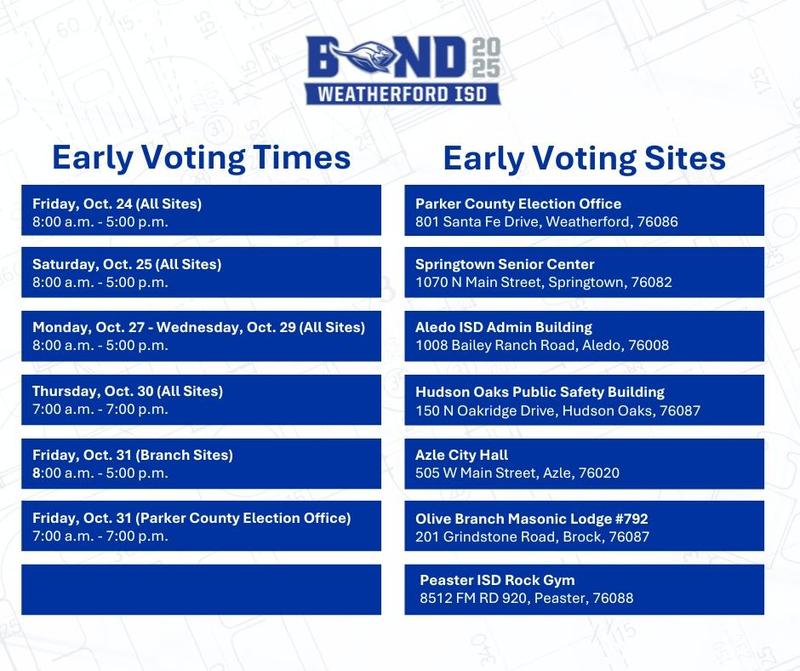 BOND 2025
WEATHERFORD ISD

Early Voting Times

Friday, Oct. 24 (All Sites)
8:00 a.m. - 5:00 p.m.

Saturday, Oct. 25 (All Sites)
8:00 a.m. - 5:00 p.m.

Monday, Oct. 27 - Wednesday, Oct. 29 (All Sites)
8:00 a.m. - 5:00 p.m.

Thursday, Oct. 30 (All Sites)
7:00 a.m. - 7:00 p.m.

Friday, Oct. 31 (Branch Sites)
8:00 a.m. - 5:00 p.m.

Friday, Oct. 31 (Parker County Election Office)
7:00 a.m. - 7:00 p.m.

Early Voting Sites

Parker County Election Office
801 Santa Fe Drive, Weatherford, 76086

Springtown Senior Center
1070 N Main Street, Springtown, 76082

Aledo ISD Admin Building
1008 Bailey Ranch Road, Aledo, 76008

Hudson Oaks Public Safety Building
150 N Oakridge Drive, Hudson Oaks, 76087

Azle City Hall
505 W Main Street, Azle, 76020

Olive Branch Masonic Lodge #792
201 Grindstone Road, Brock, 76087

Peaster ISD Rock Gym
8512 FM RD 920, Peaster, 76088